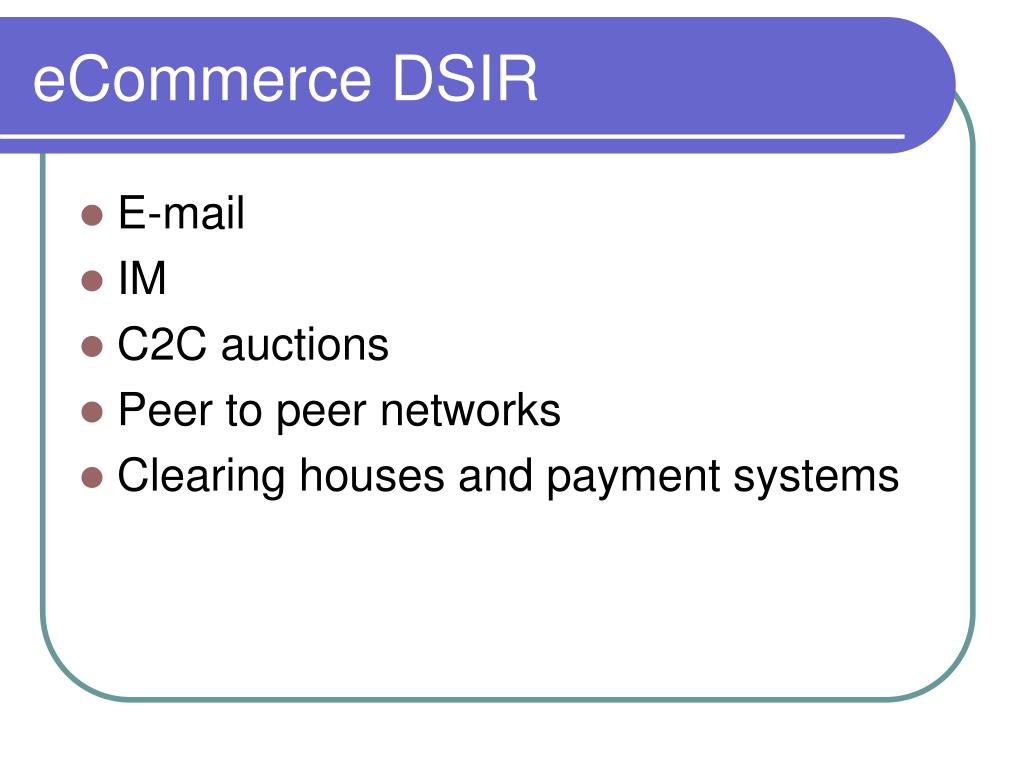 eCommerce DSIR

- E-mail
- IM
- C2C auctions
- Peer to peer networks
- Clearing houses and payment systems